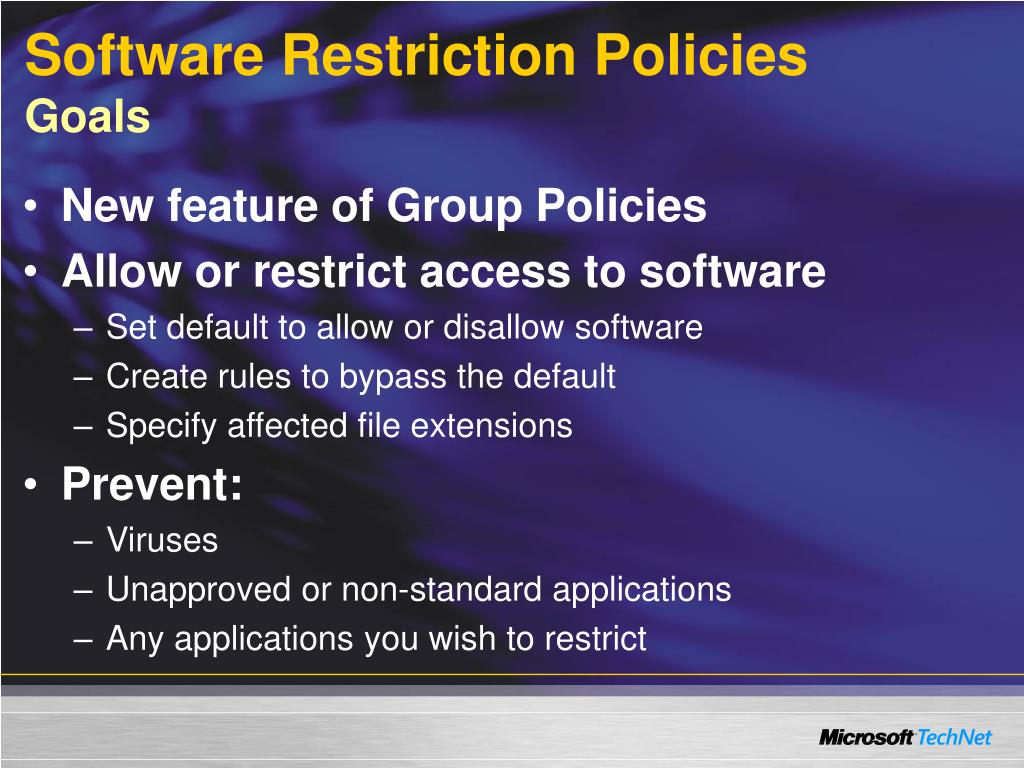 Software Restriction Policies
Goals

• New feature of Group Policies
• Allow or restrict access to software
– Set default to allow or disallow software
– Create rules to bypass the default
– Specify affected file extensions
• Prevent:
– Viruses
– Unapproved or non-standard applications
– Any applications you wish to restrict

Microsoft TechNet